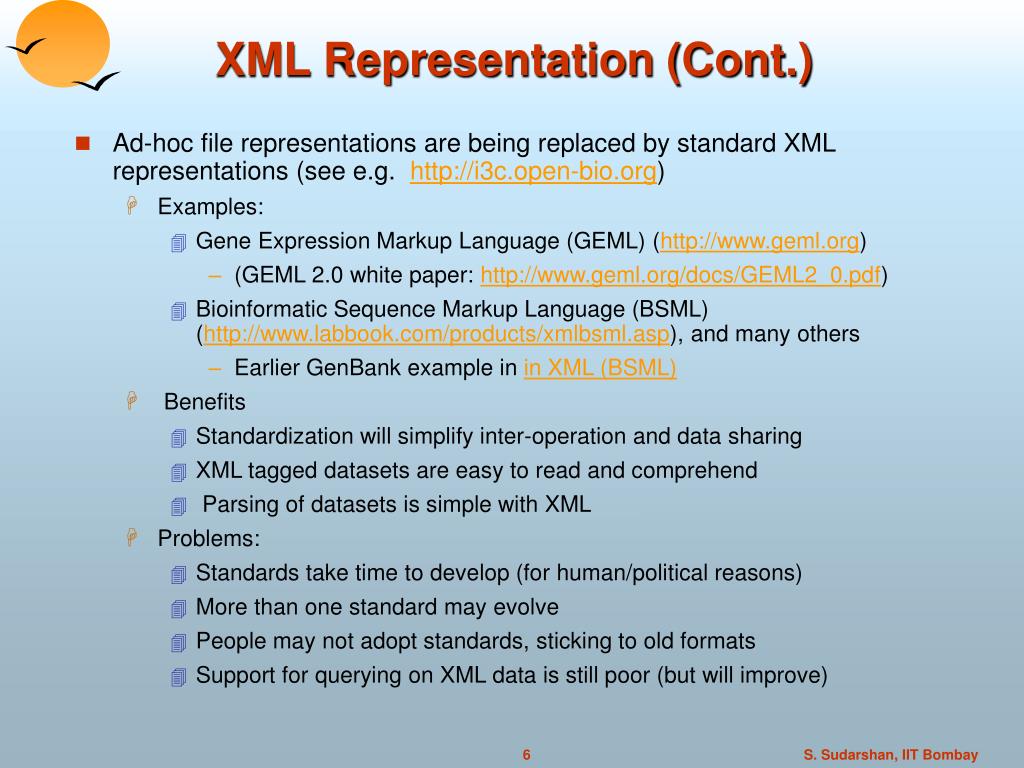 XML Representation (Cont.)

Ad-hoc file representations are being replaced by standard XML representations (see e.g. http://i3c.open-bio.org)

Examples:

Gene Expression Markup Language (GEML) (http://www.geml.org)

– (GEML 2.0 white paper: http://www.geml.org/docs/GEML2_0.pdf)

Bioinformatic Sequence Markup Language (BSML) (http://www.labbook.com/products/xmlbsml.asp), and many others

– Earlier GenBank example in in XML (BSML)

Benefits

Standardization will simplify inter-operation and data sharing

XML tagged datasets are easy to read and comprehend

Parsing of datasets is simple with XML

Problems:

Standards take time to develop (for human/political reasons)

More than one standard may evolve

People may not adopt standards, sticking to old formats

Support for querying on XML data is still poor (but will improve)

6

S. Sudarshan, IIT Bombay